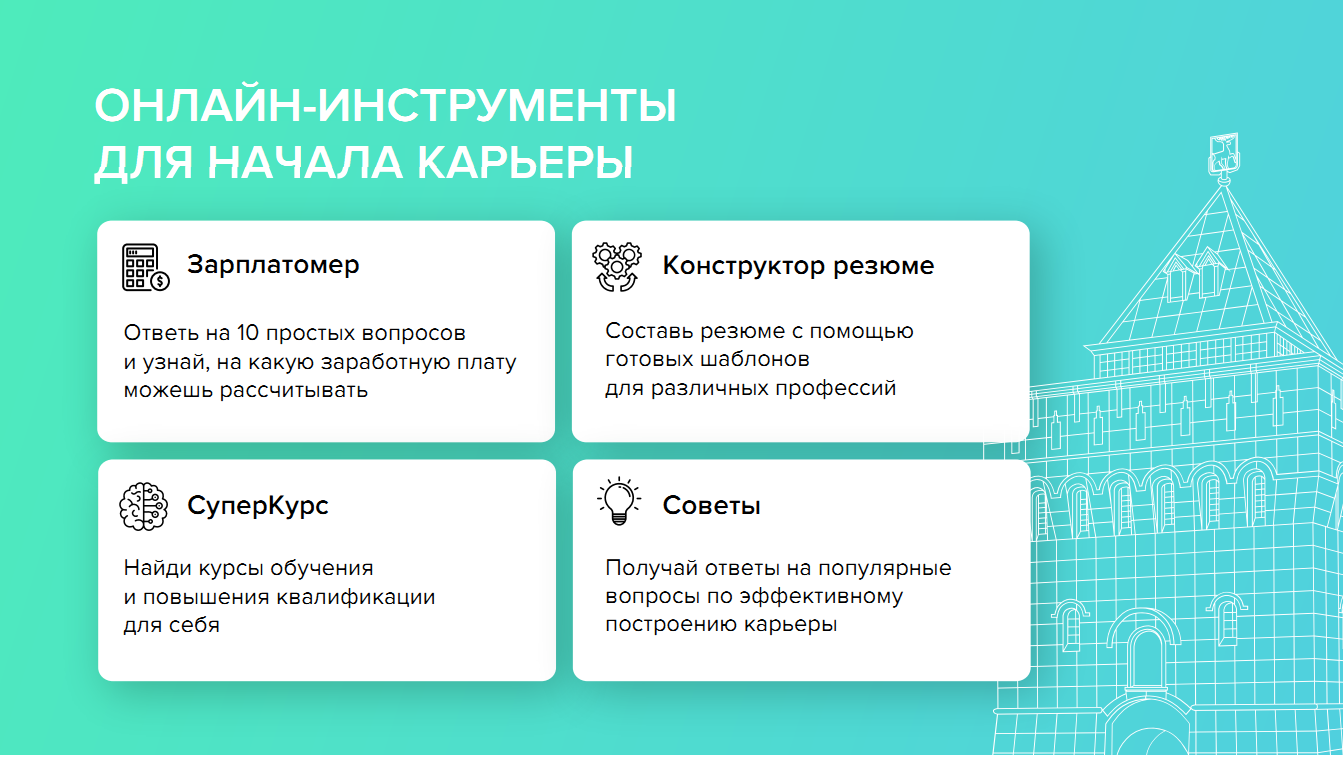 ОНЛАЙН-ИНСТРУМЕНТЫ ДЛЯ НАЧАЛА КАРЬЕРЫ

Зарплатомер

Ответь на 10 простых вопросов и узнай, на какую заработную плату можешь рассчитывать

Конструктор резюме

Составь резюме с помощью готовых шаблонов для различных профессий

СуперКурс

Найди курсы обучения и повышения квалификации для себя

Советы

Получай ответы на популярные вопросы по эффективному построению карьеры